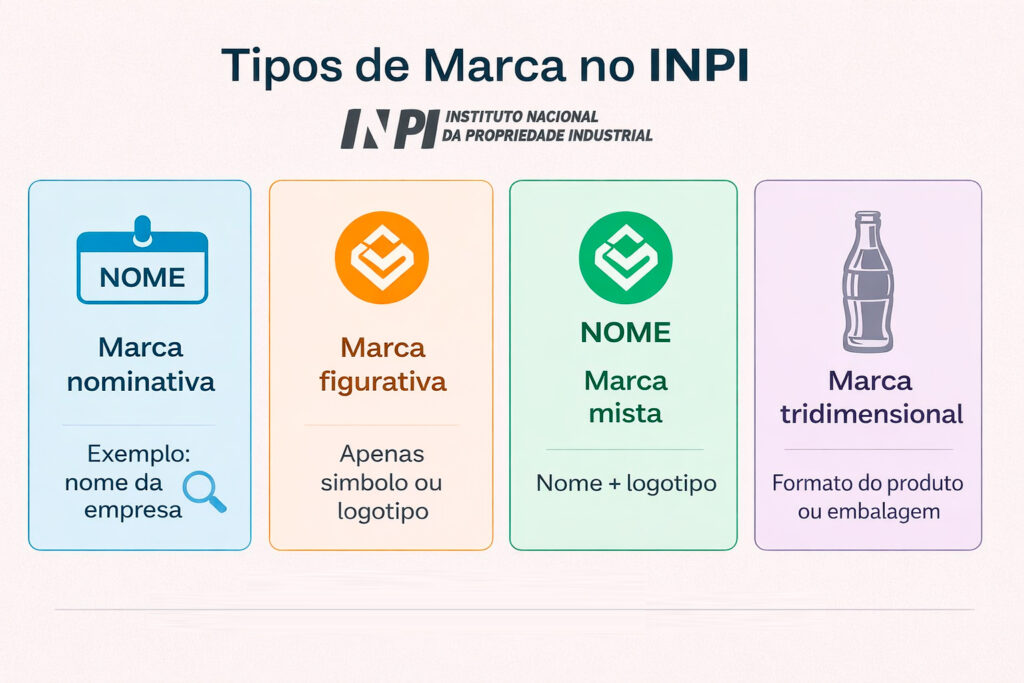 Tipos de Marca no INPI

INPI INSTITUTO NACIONAL DA PROPRIEDADE INDUSTRIAL

NOME

Marca nominativa

Exemplo: nome da empresa

Marca figurativa

Apenas simbolo ou logotipo

NOME

Marca mista

Nome + logotipo

Marca tridimensional

Formato do produto ou embalagem